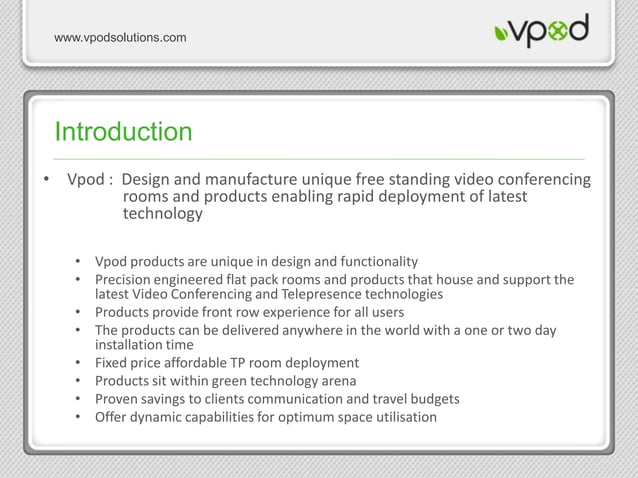 www.vpodsolutions.com

vpod

Introduction

• Vpod : Design and manufacture unique free standing video conferencing rooms and products enabling rapid deployment of latest technology

• Vpod products are unique in design and functionality
• Precision engineered flat pack rooms and products that house and support the latest Video Conferencing and Telepresence technologies
• Products provide front row experience for all users
• The products can be delivered anywhere in the world with a one or two day installation time
• Fixed price affordable TP room deployment
• Products sit within green technology arena
• Proven savings to clients communication and travel budgets
• Offer dynamic capabilities for optimum space utilisation